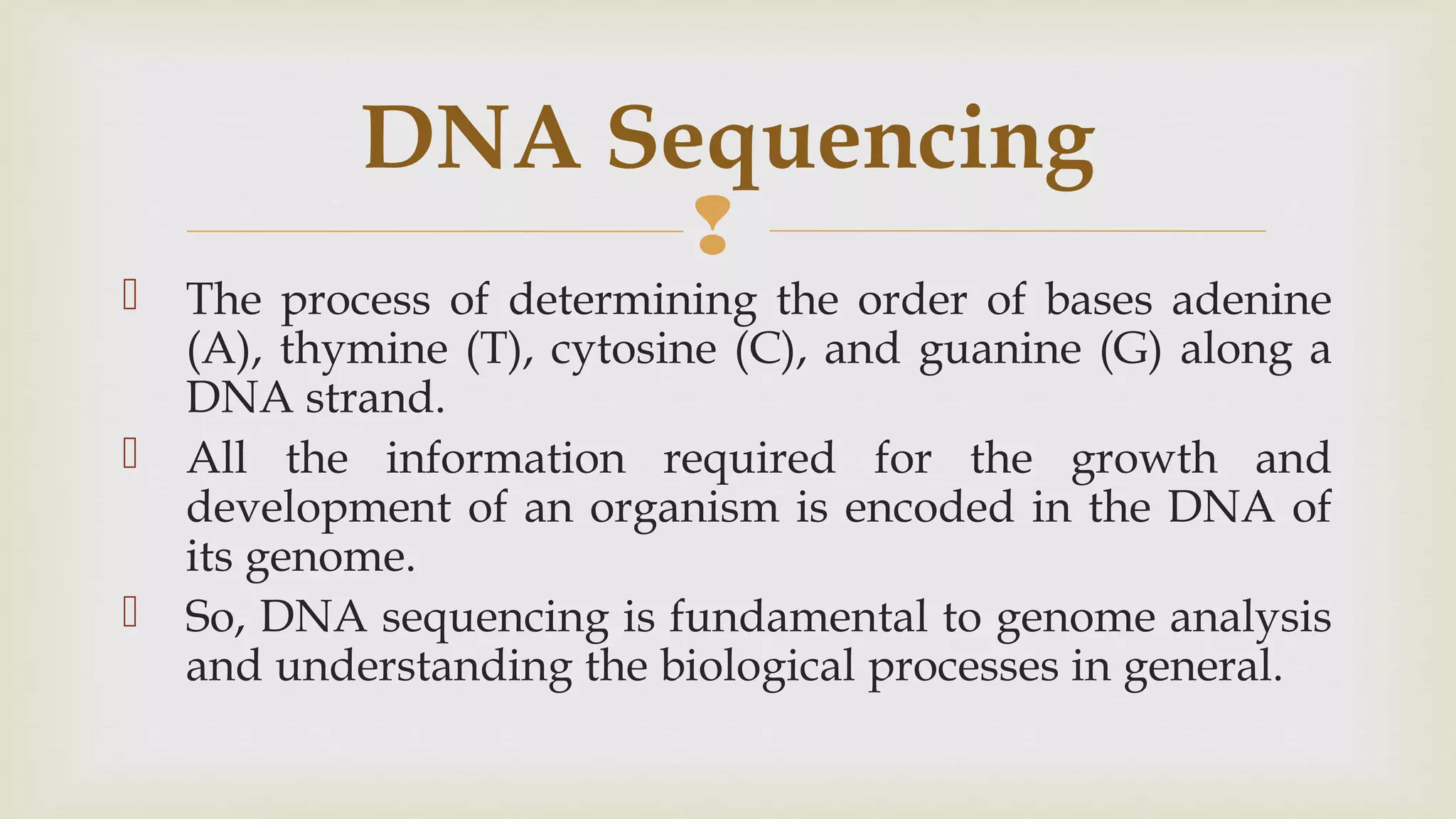 DNA Sequencing

The process of determining the order of bases adenine (A), thymine (T), cytosine (C), and guanine (G) along a DNA strand.

All the information required for the growth and development of an organism is encoded in the DNA of its genome.

So, DNA sequencing is fundamental to genome analysis and understanding the biological processes in general.